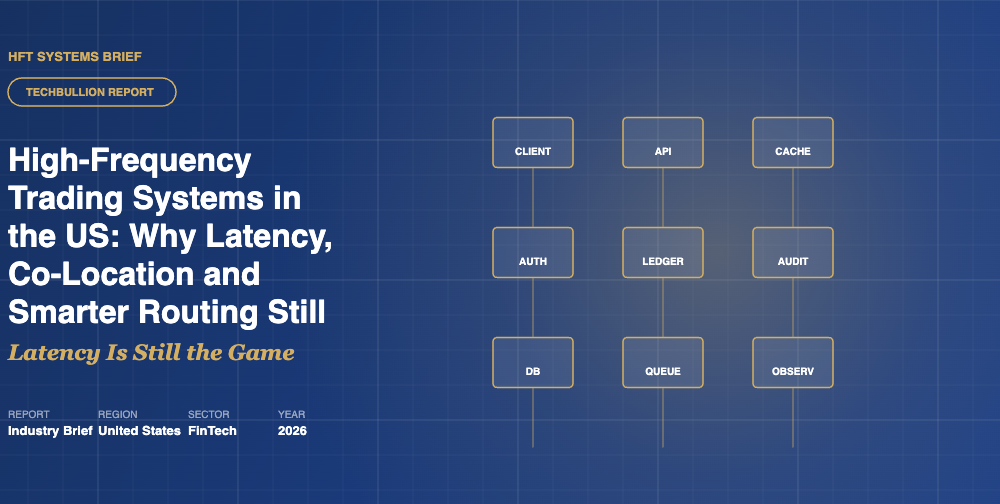 HFT SYSTEMS BRIEF

TECHBULLION REPORT

High-Frequency Trading Systems in the US: Why Latency, Co-Location and Smarter Routing Still

Latency Is Still the Game

| REPORT | REGION | SECTOR | YEAR |
|---|---|---|---|
| Industry Brief | United States | FinTech | 2026 |

CLIENT

API

CACHE

AUTH

LEDGER

AUDIT

DB

QUEUE

OBSERV